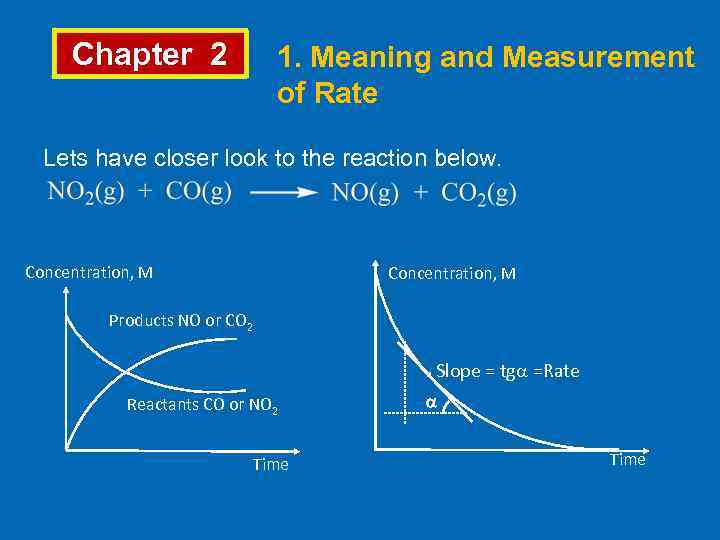 Chapter 2

1. Meaning and Measurement of Rate

Lets have closer look to the reaction below.

$NO_2(g) + CO(g) \longrightarrow NO(g) + CO_2(g)$

Concentration, M

Products NO or $CO_2$

Reactants CO or $NO_2$

Time

Concentration, M

Slope = tg$\alpha$ =Rate

$\alpha$

Time